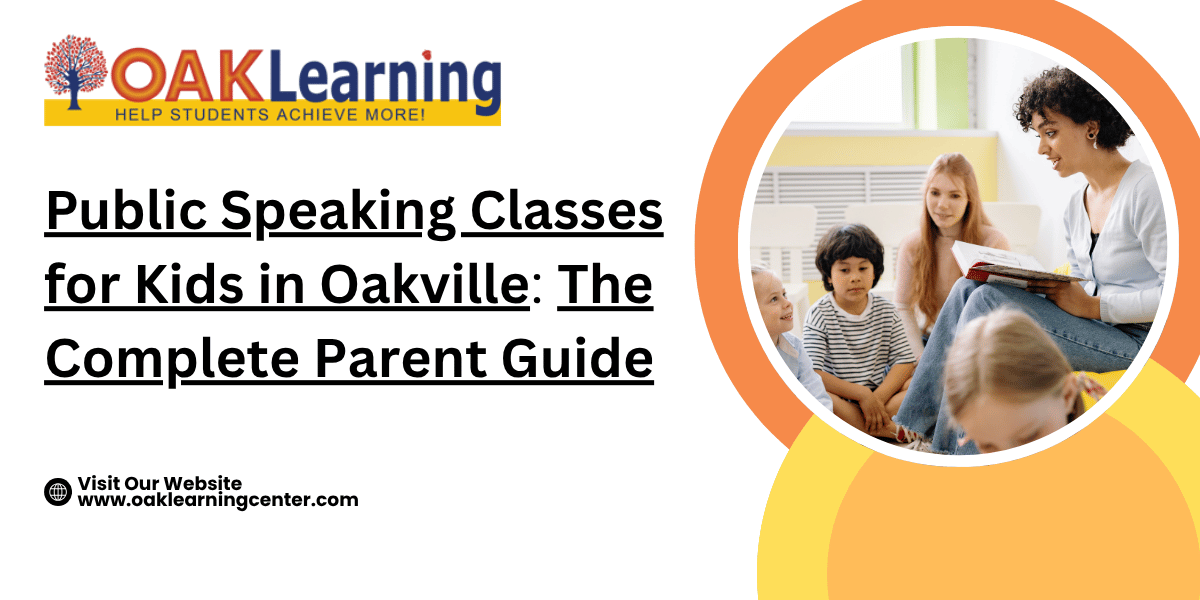 OAKLearning
HELP STUDENTS ACHIEVE MORE!

Public Speaking Classes for Kids in Oakville: The Complete Parent Guide

Visit Our Website
www.oaklearningcenter.com